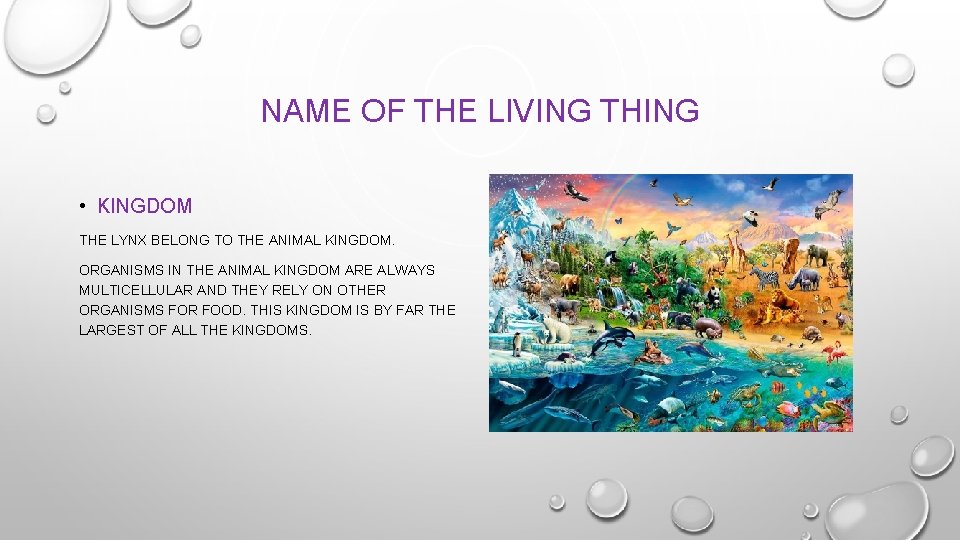 NAME OF THE LIVING THING

• KINGDOM

THE LYNX BELONG TO THE ANIMAL KINGDOM.

ORGANISMS IN THE ANIMAL KINGDOM ARE ALWAYS MULTICELLULAR AND THEY RELY ON OTHER ORGANISMS FOR FOOD. THIS KINGDOM IS BY FAR THE LARGEST OF ALL THE KINGDOMS.